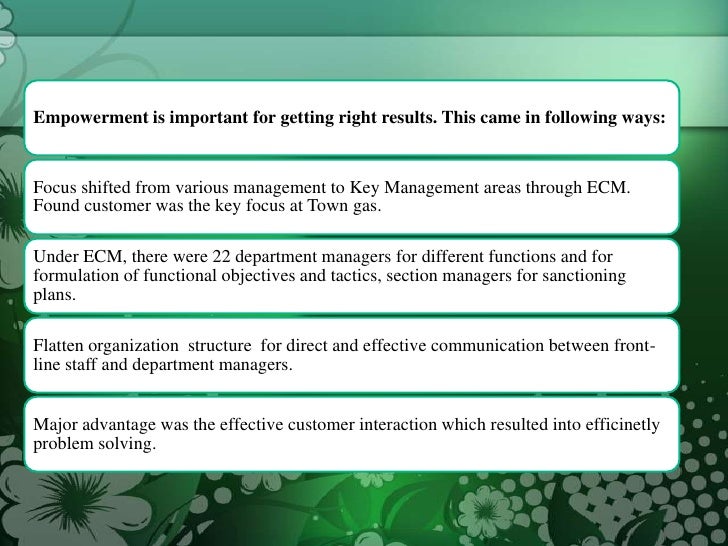 Empowerment is important for getting right results. This came in following ways:

Focus shifted from various management to Key Management areas through ECM. Found customer was the key focus at Town gas.

Under ECM, there were 22 department managers for different functions and for formulation of functional objectives and tactics, section managers for sanctioning plans.

Flatten organization structure for direct and effective communication between front-line staff and department managers.

Major advantage was the effective customer interaction which resulted into efficinetly problem solving.